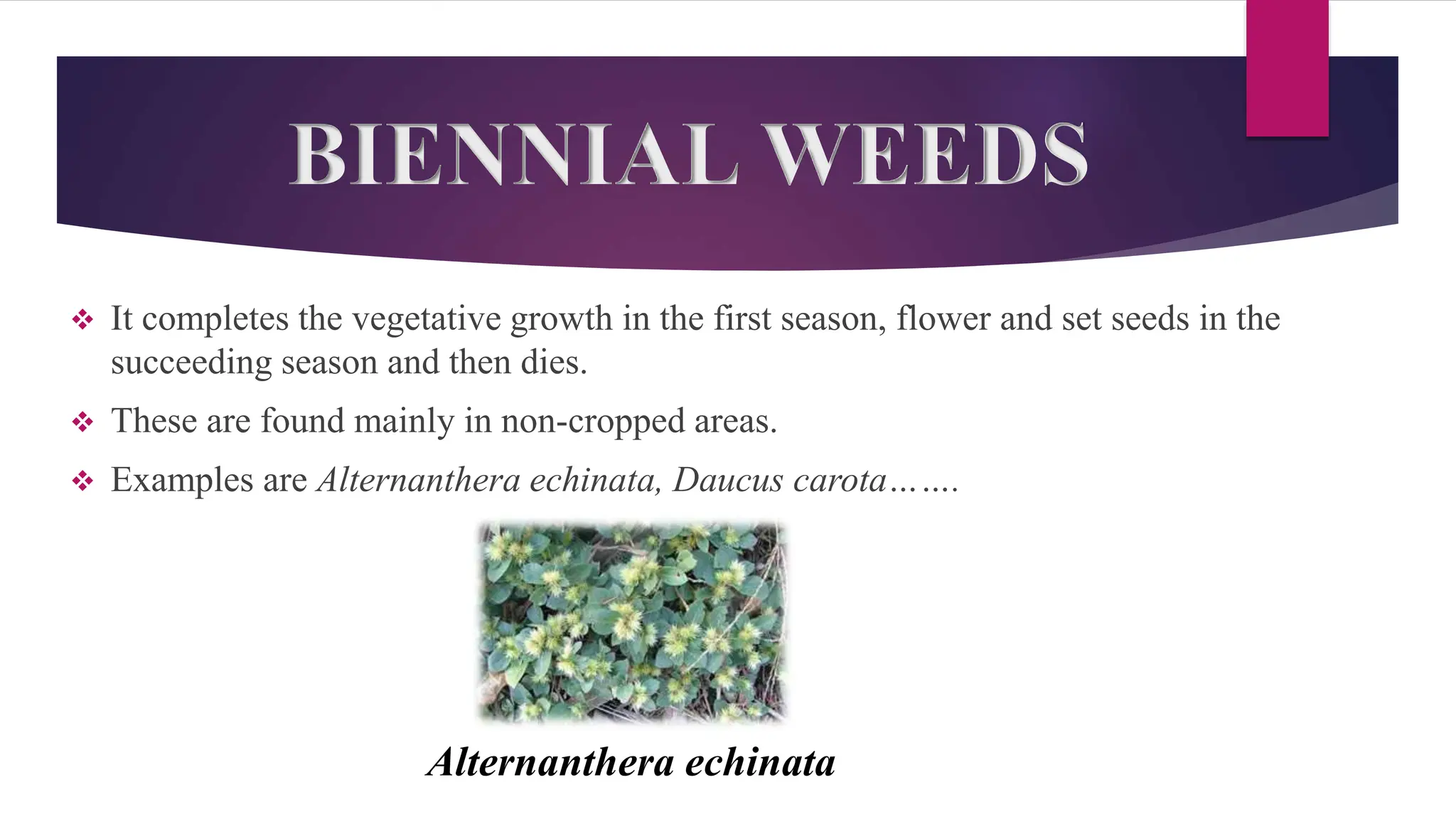 BIENNIAL WEEDS

❖ It completes the vegetative growth in the first season, flower and set seeds in the succeeding season and then dies.

❖ These are found mainly in non-cropped areas.

❖ Examples are Alternanthera echinata, Daucus carota…….

Alternanthera echinata